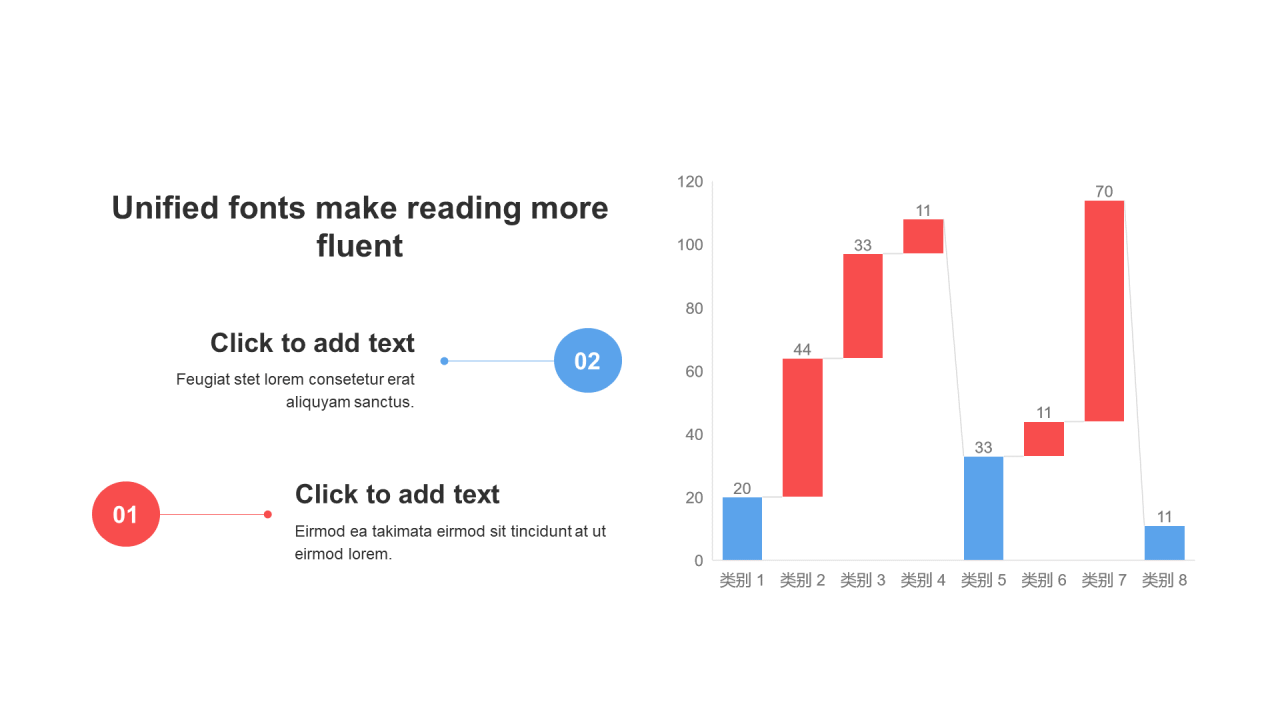 Unified fonts make reading more fluent

Click to add text
Feugiat stet lorem consetetur erat aliquyam sanctus.

02

01

Click to add text
Eirmod ea takimata eirmod sit tincidunt at ut eirmod lorem.

120
100
80
60
40
20
0

20
44
33
11
33
11
70
11

类别 1
类别 2
类别 3
类别 4
类别 5
类别 6
类别 7
类别 8